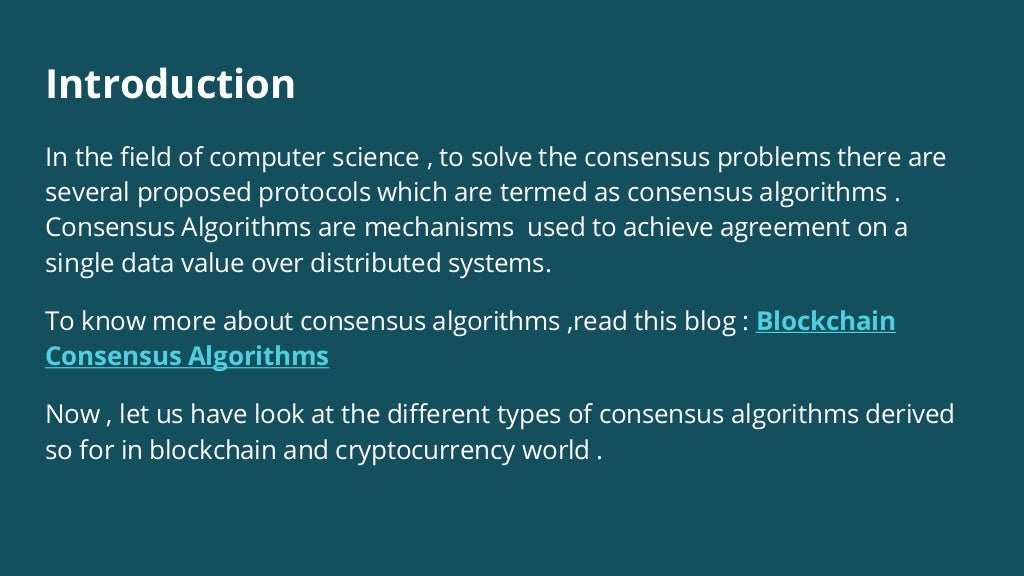 Introduction

In the field of computer science , to solve the consensus problems there are several proposed protocols which are termed as consensus algorithms . Consensus Algorithms are mechanisms  used to achieve agreement on a single data value over distributed systems.

To know more about consensus algorithms ,read this blog : Blockchain Consensus Algorithms

Now , let us have look at the different types of consensus algorithms derived so for in blockchain and cryptocurrency world .